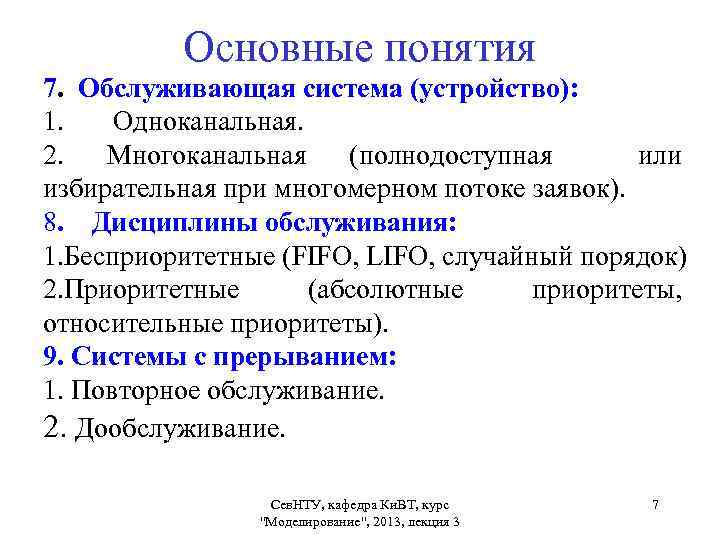 Основные понятия

7. Обслуживающая система (устройство):

1. Одноканальная.

2. Многоканальная (полнодоступная или избирательная при многомерном потоке заявок).

8. Дисциплины обслуживания:

1.Бесприоритетные (FIFO, LIFO, случайный порядок)

2.Приоритетные (абсолютные приоритеты, относительные приоритеты).

9. Системы с прерыванием:

1. Повторное обслуживание.

2. Дообслуживание.

СевНТУ, кафедра КиВТ, курс "Моделирование", 2013, лекция 3

7